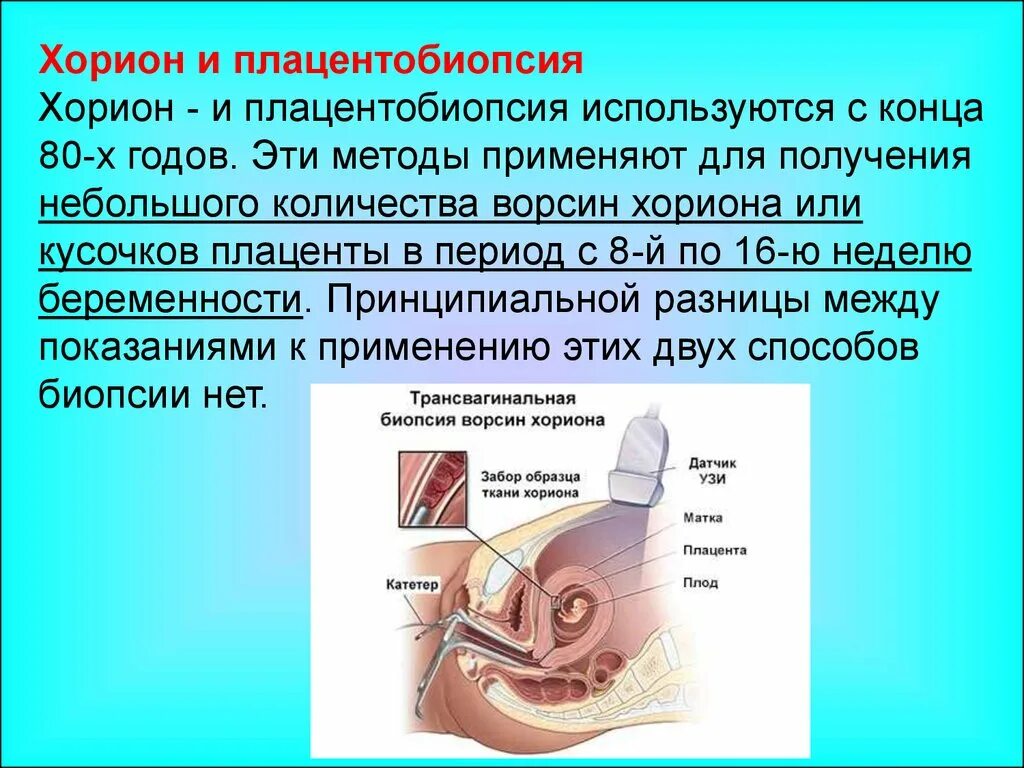 Хорион и плацентобиопсия

Хорион - и плацентобиопсия используются с конца 80-х годов. Эти методы применяют для получения небольшого количества ворсин хориона или кусочков плаценты в период с 8-й по 16-ю неделю беременности. Принципиальной разницы между показаниями к применению этих двух способов биопсии нет.

Трансвагинальная биопсия ворсин хориона

Забор образца ткани хориона

Датчик УЗИ

Матка

Плацента

Плод

Катетер